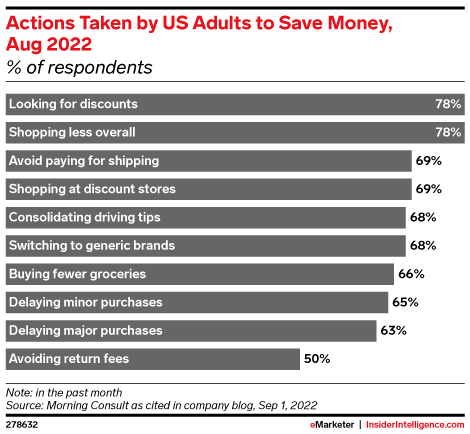 Actions Taken by US Adults to Save Money, Aug 2022
% of respondents

Looking for discounts 78%
Shopping less overall 78%
Avoid paying for shipping 69%
Shopping at discount stores 69%
Consolidating driving tips 68%
Switching to generic brands 68%
Buying fewer groceries 66%
Delaying minor purchases 65%
Delaying major purchases 63%
Avoiding return fees 50%

Note: in the past month
Source: Morning Consult as cited in company blog, Sep 1, 2022

278632

eMarketer | InsiderIntelligence.com